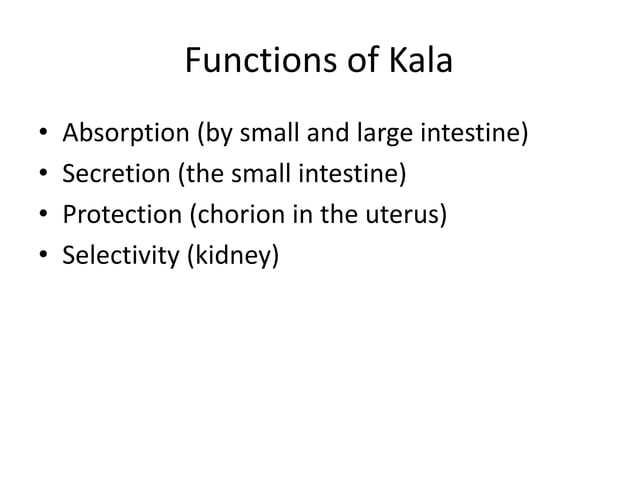 Functions of Kala

• Absorption (by small and large intestine)
• Secretion (the small intestine)
• Protection (chorion in the uterus)
• Selectivity (kidney)